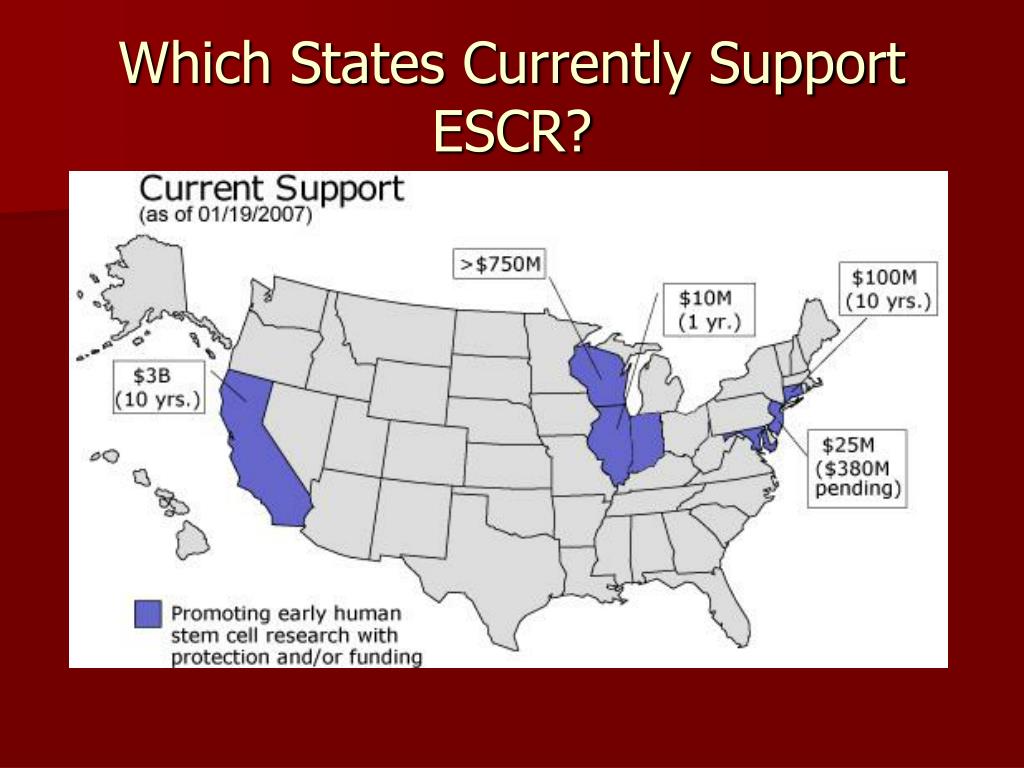 Which States Currently Support ESCR?

Current Support
(as of 01/19/2007)

>$750M

$10M
(1 yr.)

$100M
(10 yrs.)

$3B
(10 yrs.)

$25M
($380M
pending)

Promoting early human stem cell research with protection and/or funding